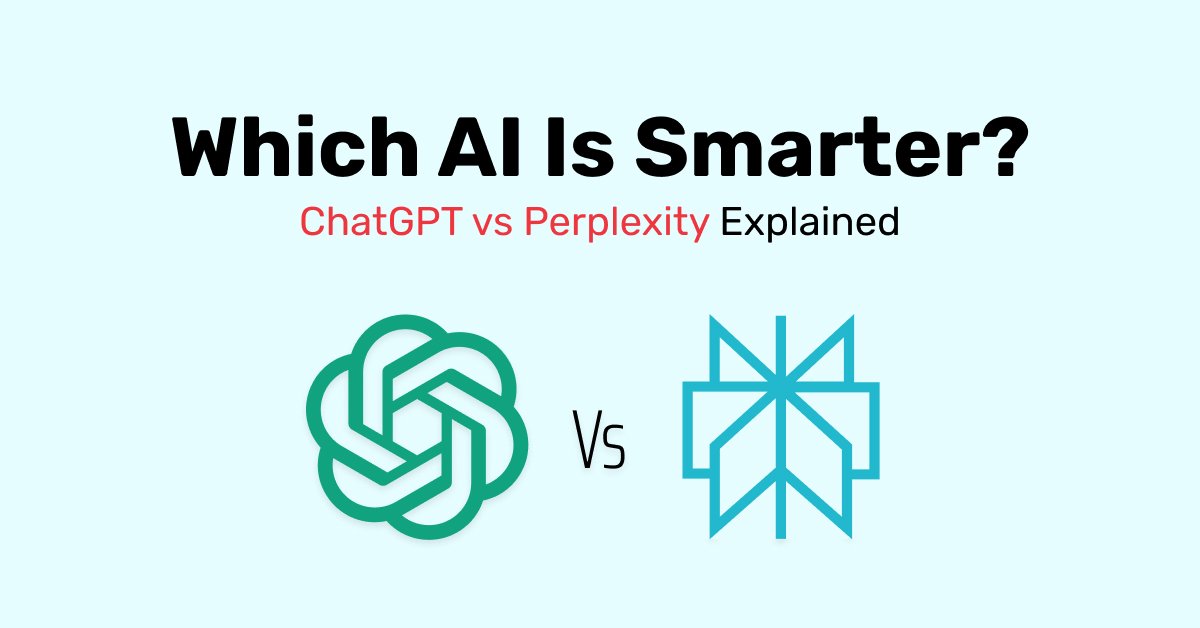 Which AI Is Smarter?

ChatGPT vs Perplexity Explained

Vs